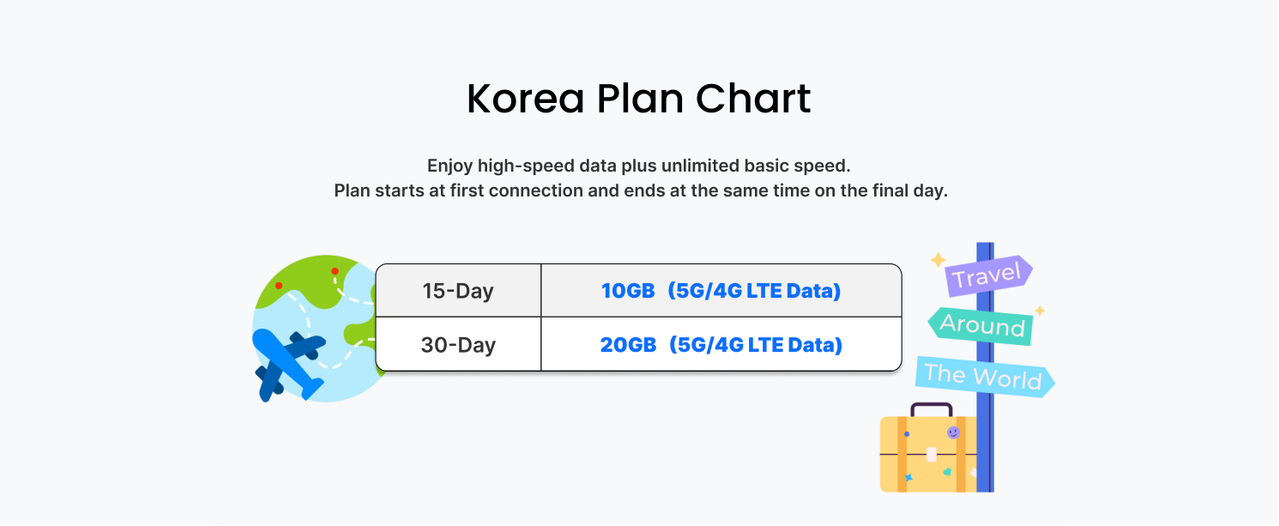 Korea Plan Chart

Enjoy high-speed data plus unlimited basic speed.
Plan starts at first connection and ends at the same time on the final day.

| 15-Day | 10GB (5G/4G LTE Data) |
|---|---|
| 30-Day | 20GB (5G/4G LTE Data) |

Travel
Around
The World